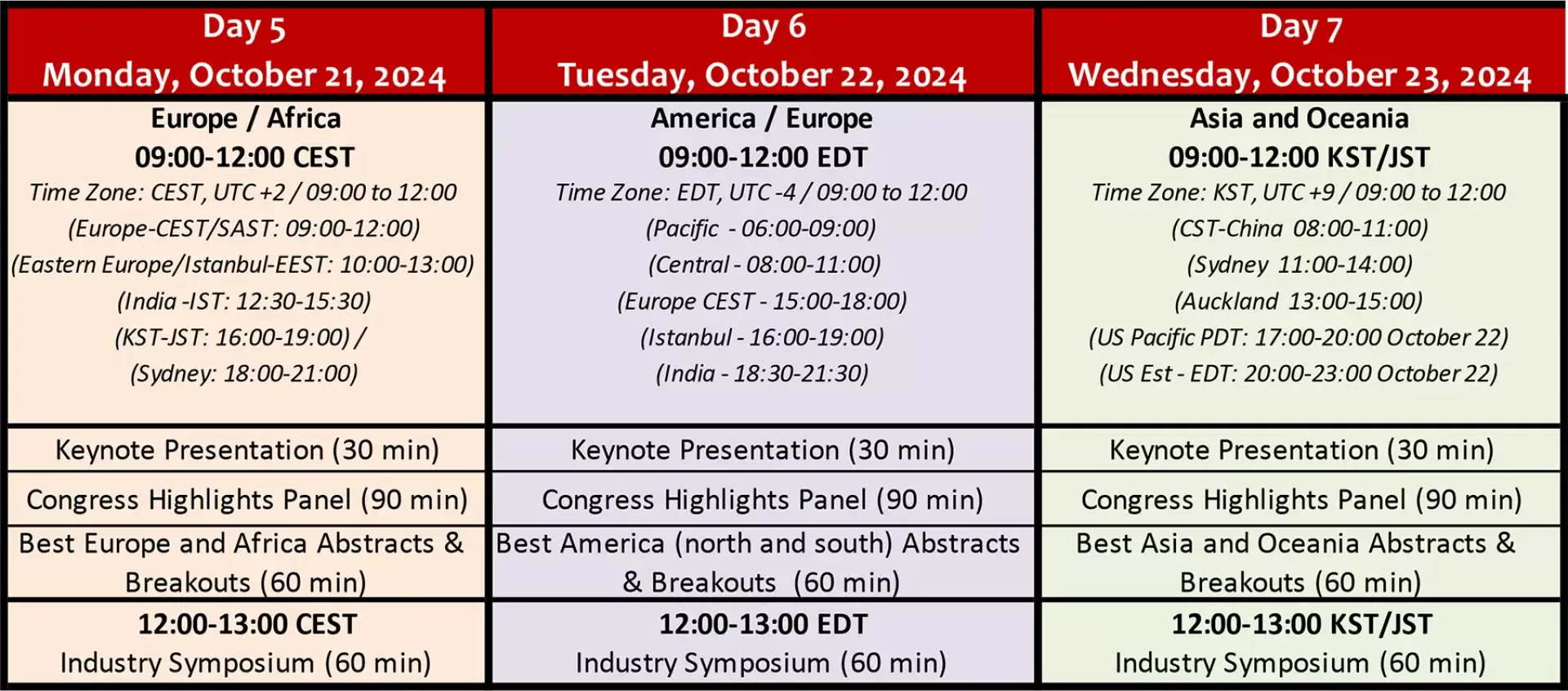 | Day 5 Monday, October 21, 2024 | Day 6 Tuesday, October 22, 2024 | Day 7 Wednesday, October 23, 2024 |
|---|---|---|
| Europe / Africa 09:00-12:00 CEST Time Zone: CEST, UTC +2 / 09:00 to 12:00 (Europe-CEST/SAST: 09:00-12:00) (Eastern Europe/Istanbul-EEST: 10:00-13:00) (India -IST: 12:30-15:30) (KST-JST: 16:00-19:00) / (Sydney: 18:00-21:00) | America / Europe 09:00-12:00 EDT Time Zone: EDT, UTC -4 / 09:00 to 12:00 (Pacific - 06:00-09:00) (Central - 08:00-11:00) (Europe CEST - 15:00-18:00) (Istanbul - 16:00-19:00) (India - 18:30-21:30) | Asia and Oceania 09:00-12:00 KST/JST Time Zone: KST, UTC +9 / 09:00 to 12:00 (CST-China 08:00-11:00) (Sydney 11:00-14:00) (Auckland 13:00-15:00) (US Pacific PDT: 17:00-20:00 October 22) (US Est - EDT: 20:00-23:00 October 22) |
| Keynote Presentation (30 min) | Keynote Presentation (30 min) | Keynote Presentation (30 min) |
| Congress Highlights Panel (90 min) | Congress Highlights Panel (90 min) | Congress Highlights Panel (90 min) |
| Best Europe and Africa Abstracts & Breakouts (60 min) | Best America (north and south) Abstracts & Breakouts (60 min) | Best Asia and Oceania Abstracts & Breakouts (60 min) |
| 12:00-13:00 CEST Industry Symposium (60 min) | 12:00-13:00 EDT Industry Symposium (60 min) | 12:00-13:00 KST/JST Industry Symposium (60 min) |